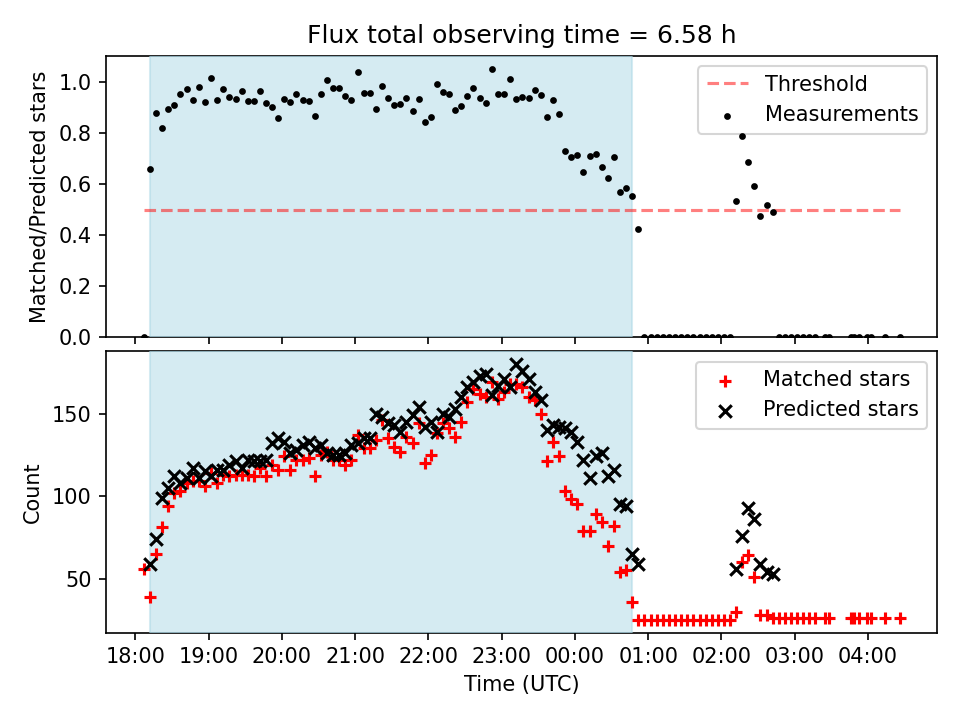 Flux total observing time = 6.58 h

Matched/Predicted stars

1.0
0.8
0.6
0.4
0.2
0.0

Threshold
Measurements

Count

150
100
50

Matched stars
Predicted stars

18:00 19:00 20:00 21:00 22:00 23:00 00:00 01:00 02:00 03:00 04:00

Time (UTC)